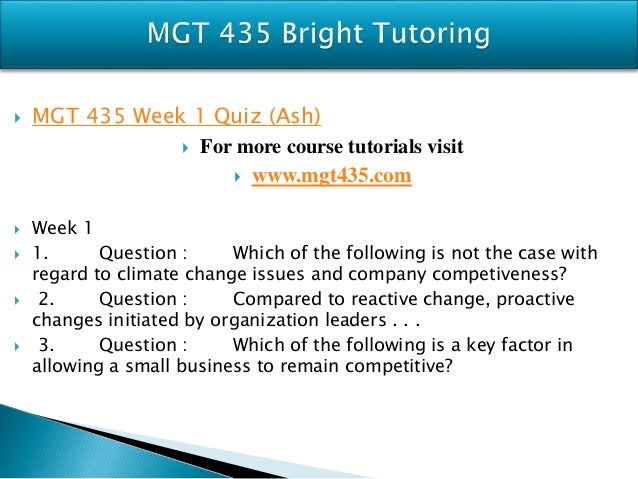 MGT 435 Bright Tutoring

MGT 435 Week 1 Quiz (Ash)

For more course tutorials visit

www.mgt435.com

Week 1

1. Question : Which of the following is not the case with regard to climate change issues and company competiveness?

2. Question : Compared to reactive change, proactive changes initiated by organization leaders . . .

3. Question : Which of the following is a key factor in allowing a small business to remain competitive?